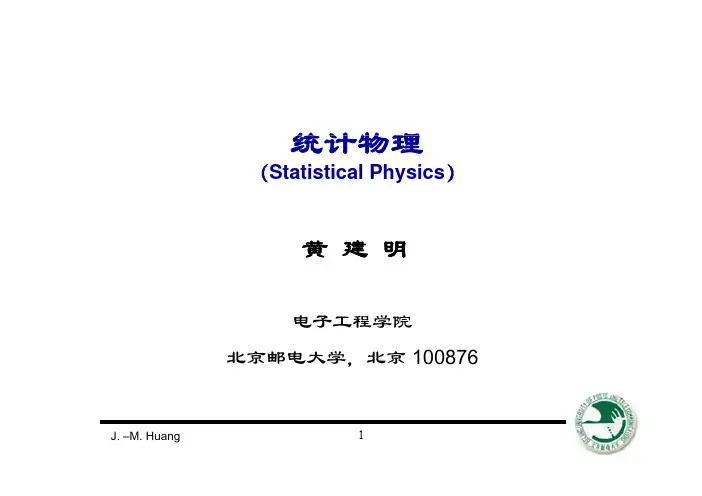 统计物理
(Statistical Physics)

黄 建 明

电子工程学院

北京邮电大学，北京 100876

J. –M. Huang

1